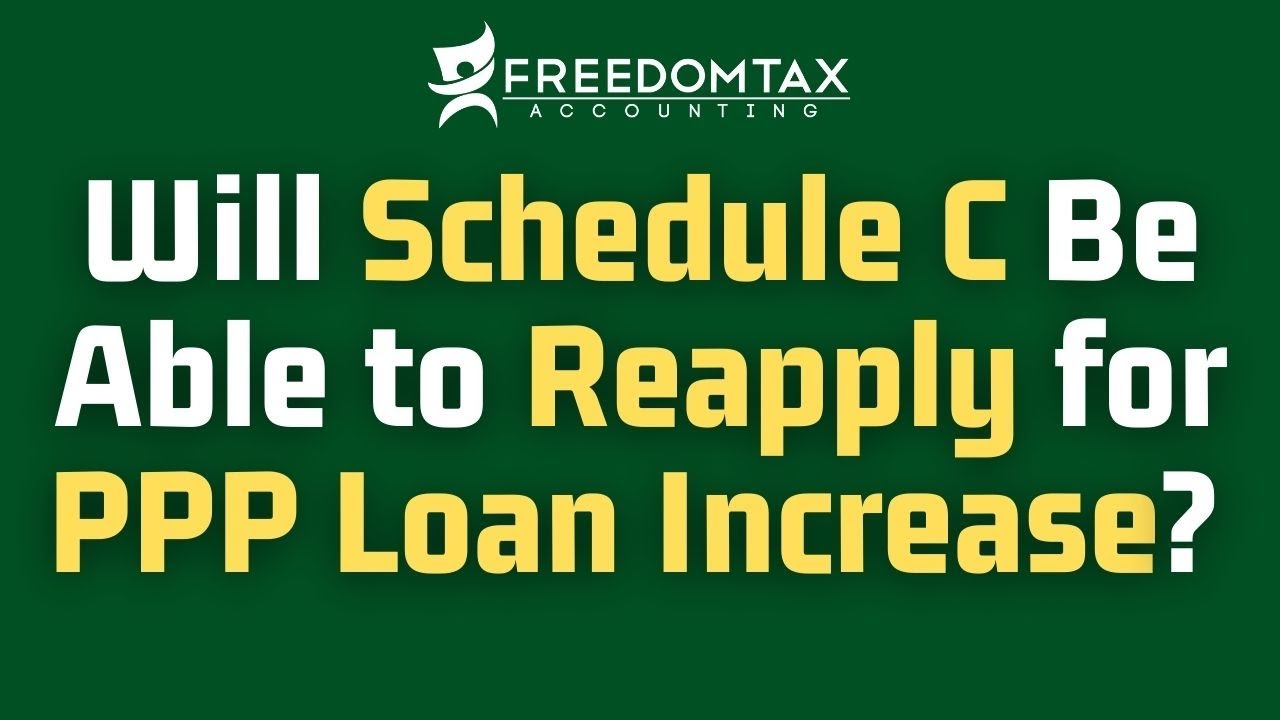 FREEDOMTAX
ACCOUNTING

Will Schedule C Be Able to Reapply for PPP Loan Increase?